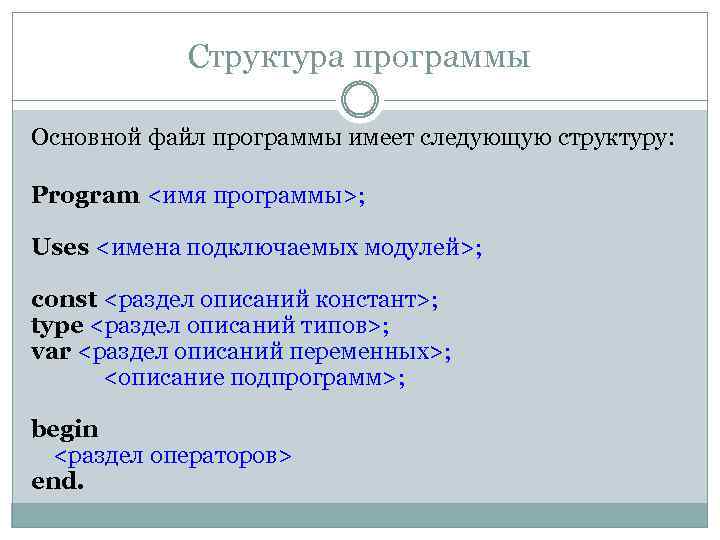 Структура программы

Основной файл программы имеет следующую структуру:

Program <имя программы>;

Uses <имена подключаемых модулей>;

const <раздел описаний констант>;
type <раздел описаний типов>;
var <раздел описаний переменных>;
<описание подпрограмм>;

begin
<раздел операторов>
end.